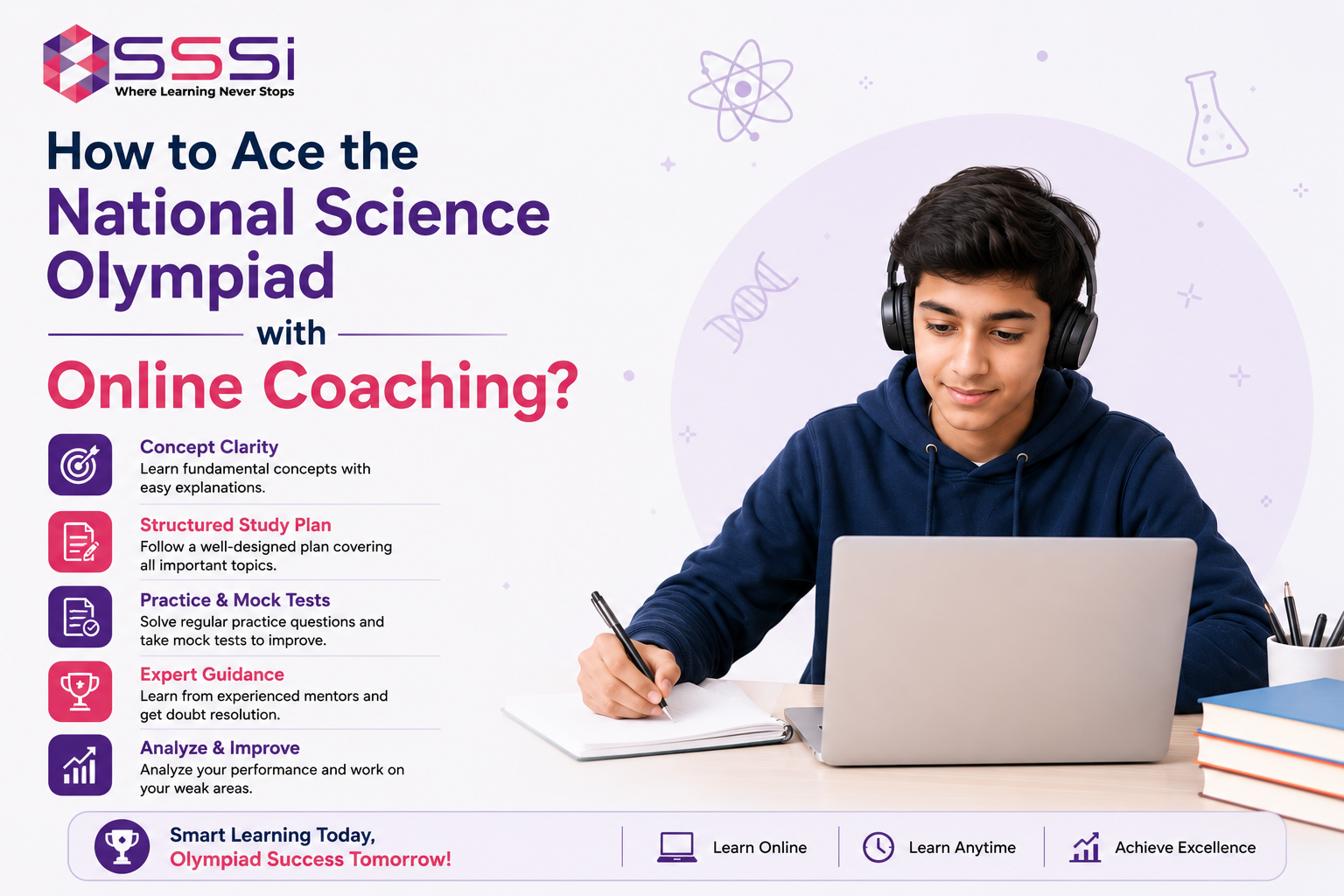 SSSi
Where Learning Never Stops

How to Ace the National Science Olympiad with Online Coaching?

Concept Clarity
Learn fundamental concepts with easy explanations.

Structured Study Plan
Follow a well-designed plan covering all important topics.

Practice & Mock Tests
Solve regular practice questions and take mock tests to improve.

Expert Guidance
Learn from experienced mentors and get doubt resolution.

Analyze & Improve
Analyze your performance and work on your weak areas.

Smart Learning Today,
Olympiad Success Tomorrow!

Learn Online

Learn Anytime

Achieve Excellence